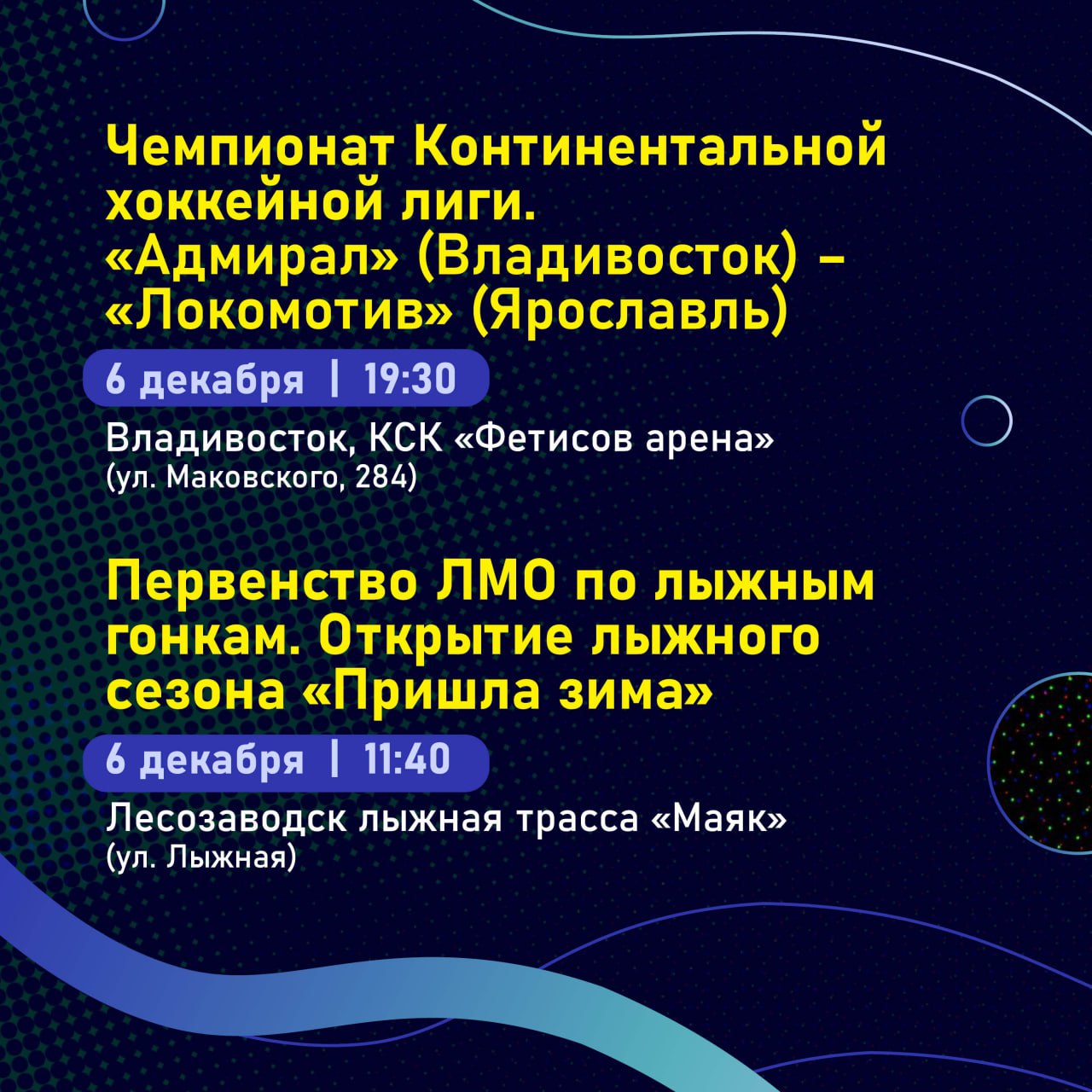 Чемпионат Континентальной хоккейной лиги.
«Адмирал» (Владивосток) – «Локомотив» (Ярославль)

6 декабря | 19:30

Владивосток, КСК «Фетисов арена»
(ул. Маковского, 284)

Первенство ЛМО по лыжным гонкам. Открытие лыжного сезона «Пришла зима»

6 декабря | 11:40

Лесозаводск лыжная трасса «Маяк»
(ул. Лыжная)